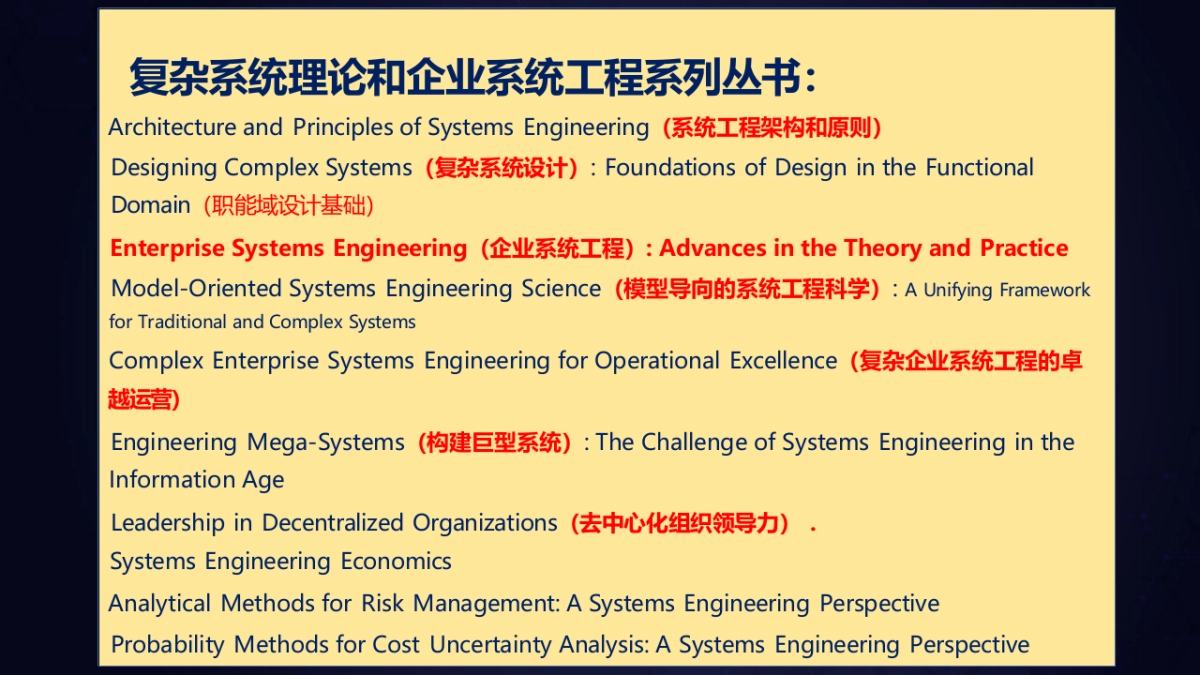 复杂系统理论和企业系统工程系列丛书：

Architecture and Principles of Systems Engineering（系统工程架构和原则）

Designing Complex Systems（复杂系统设计）: Foundations of Design in the Functional Domain（职能域设计基础）

Enterprise Systems Engineering（企业系统工程）: Advances in the Theory and Practice

Model-Oriented Systems Engineering Science（模型导向的系统工程科学）: A Unifying Framework for Traditional and Complex Systems

Complex Enterprise Systems Engineering for Operational Excellence（复杂企业系统工程的卓越运营)

Engineering Mega-Systems（构建巨型系统）: The Challenge of Systems Engineering in the Information Age

Leadership in Decentralized Organizations（去中心化组织领导力）.

Systems Engineering Economics

Analytical Methods for Risk Management: A Systems Engineering Perspective

Probability Methods for Cost Uncertainty Analysis: A Systems Engineering Perspective